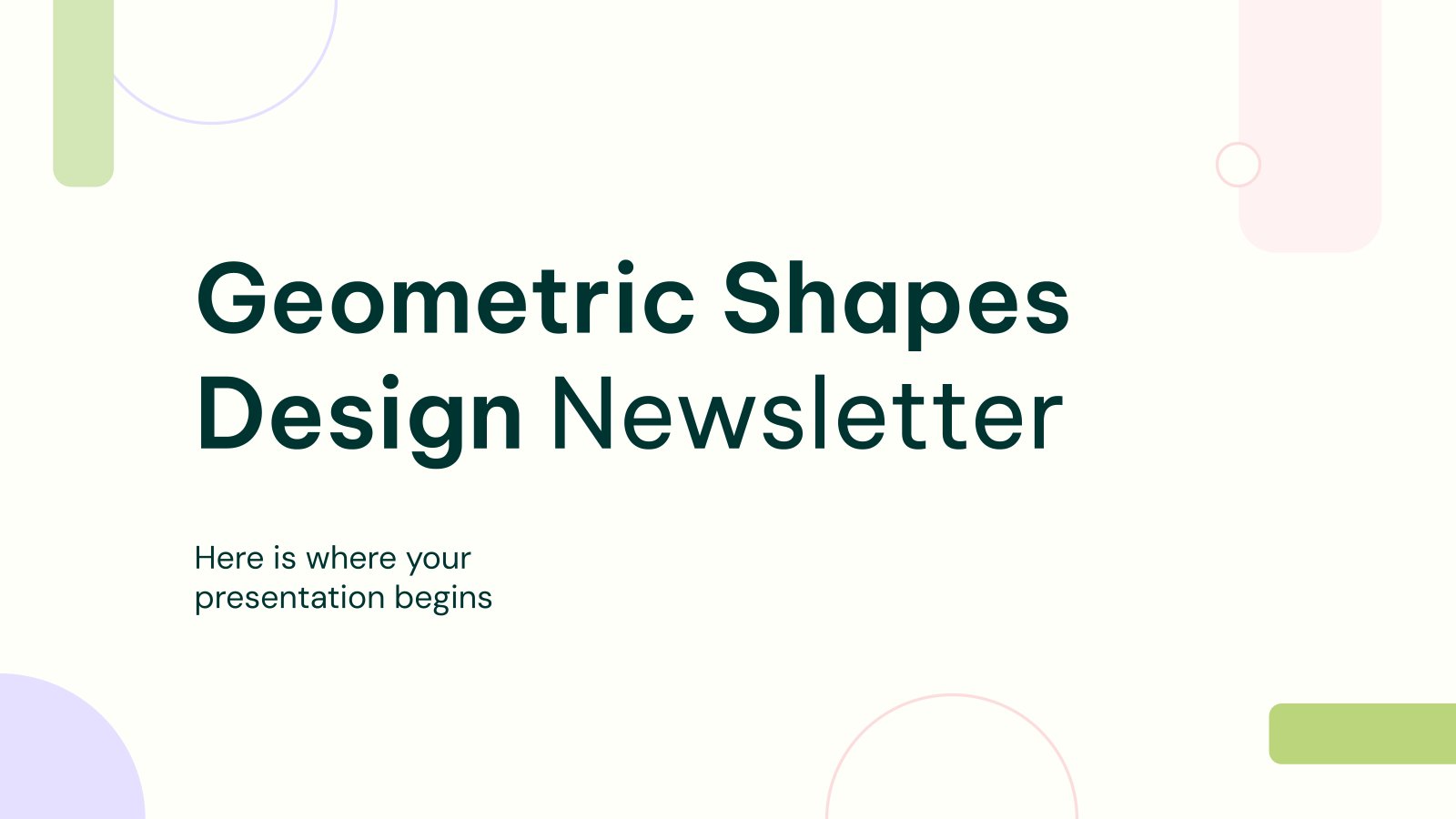 Geometric Shapes Design Newsletter

Here is where your presentation begins